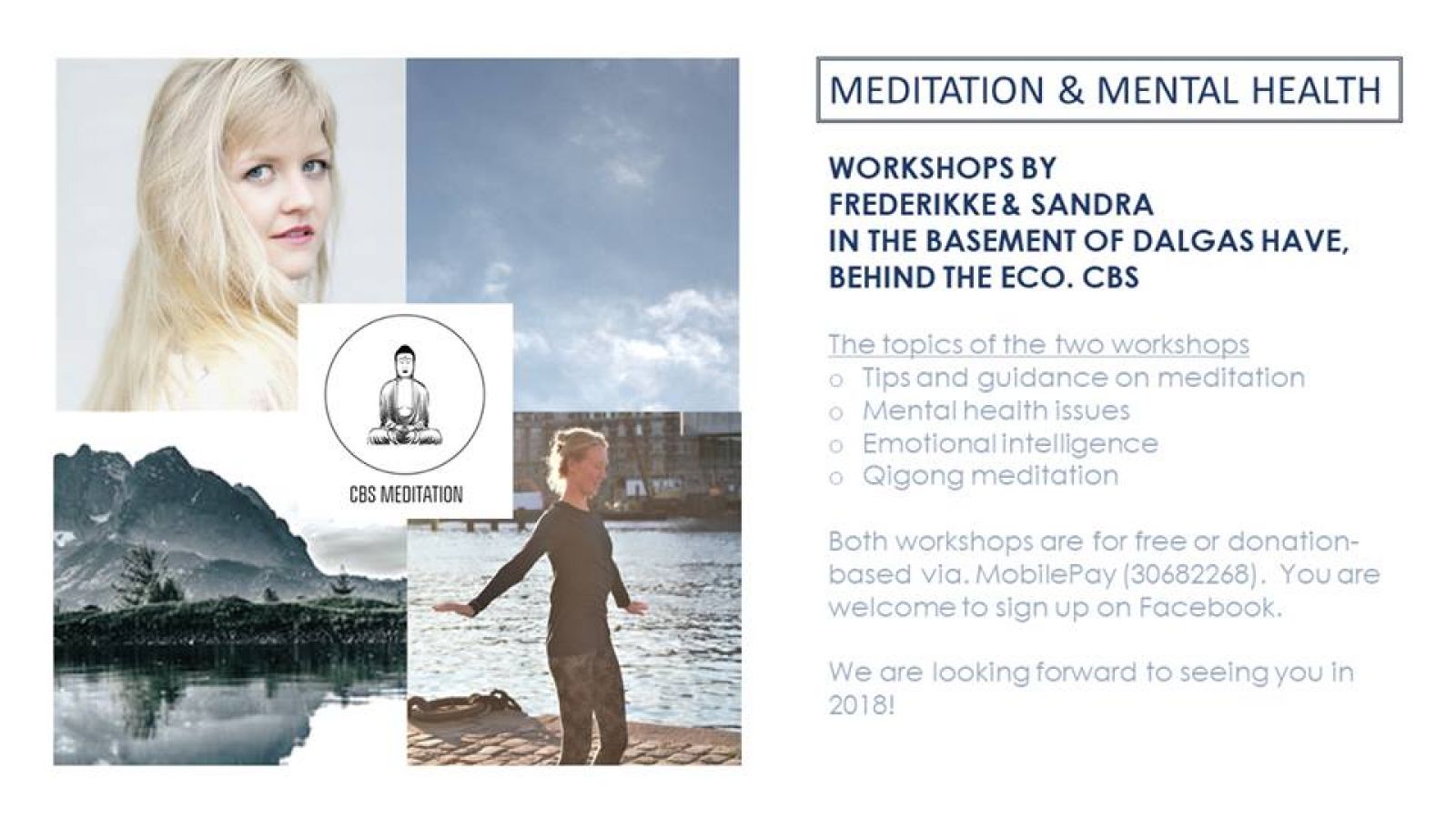 CBS MEDITATION

MEDITATION & MENTAL HEALTH

WORKSHOPS BY
FREDERIKKE & SANDRA
IN THE BASEMENT OF DALGAS HAVE,
BEHIND THE ECO. CBS

The topics of the two workshops
o Tips and guidance on meditation
o Mental health issues
o Emotional intelligence
o Qigong meditation

Both workshops are for free or donation-based via. MobilePay (30682268). You are welcome to sign up on Facebook.

We are looking forward to seeing you in 2018!